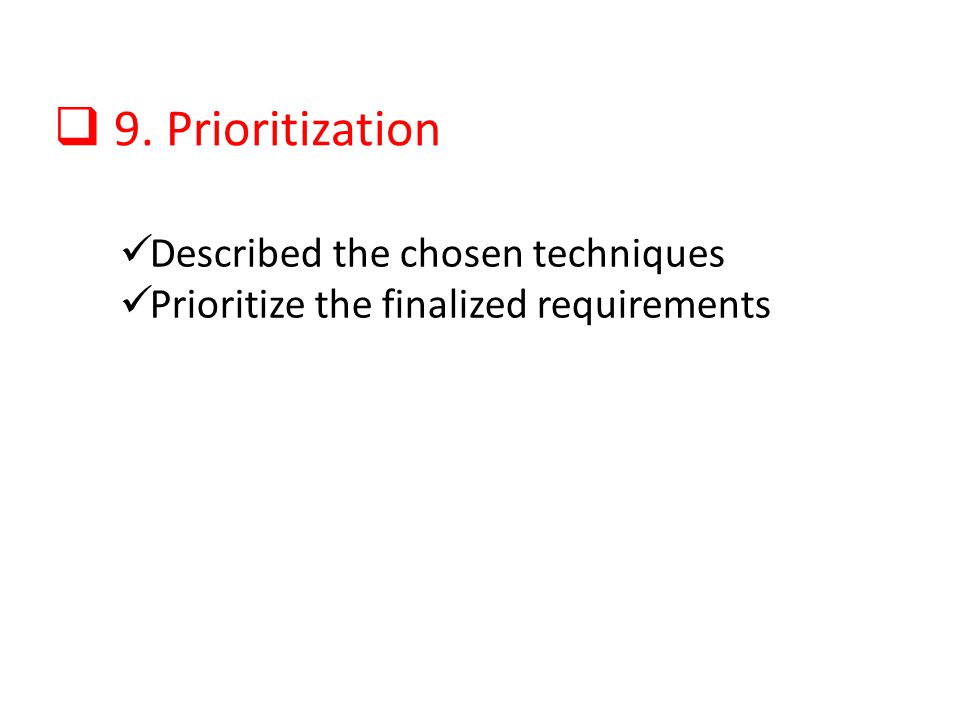 ❑ 9. Prioritization

✓Described the chosen techniques
✓Prioritize the finalized requirements